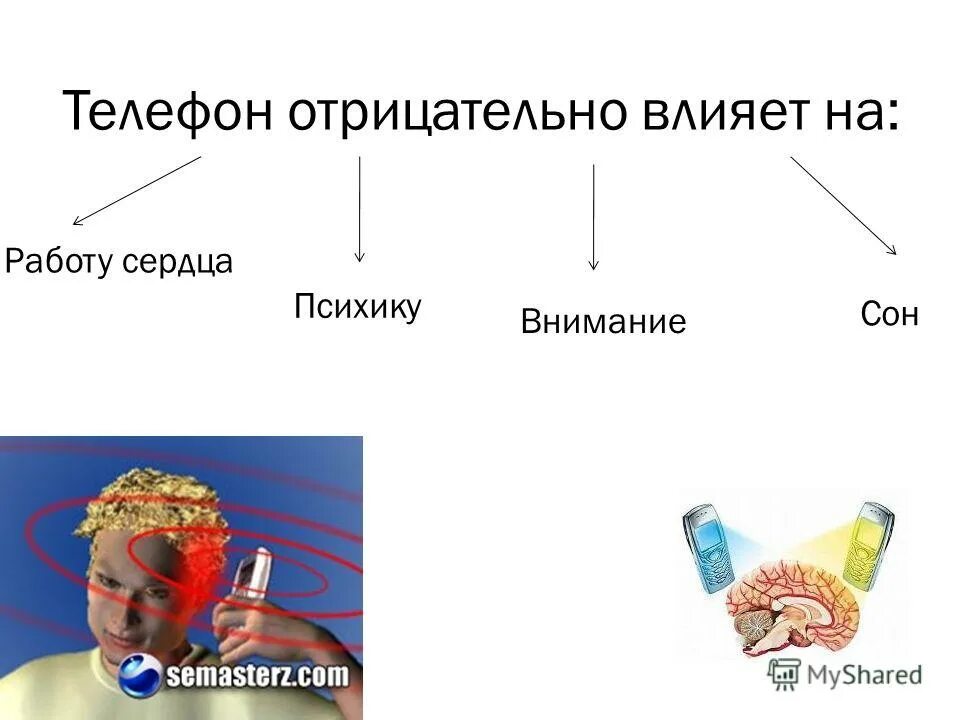 Телефон отрицательно влияет на:

Работу сердца

Психику

Внимание

Сон

semasterz.com

MyShared